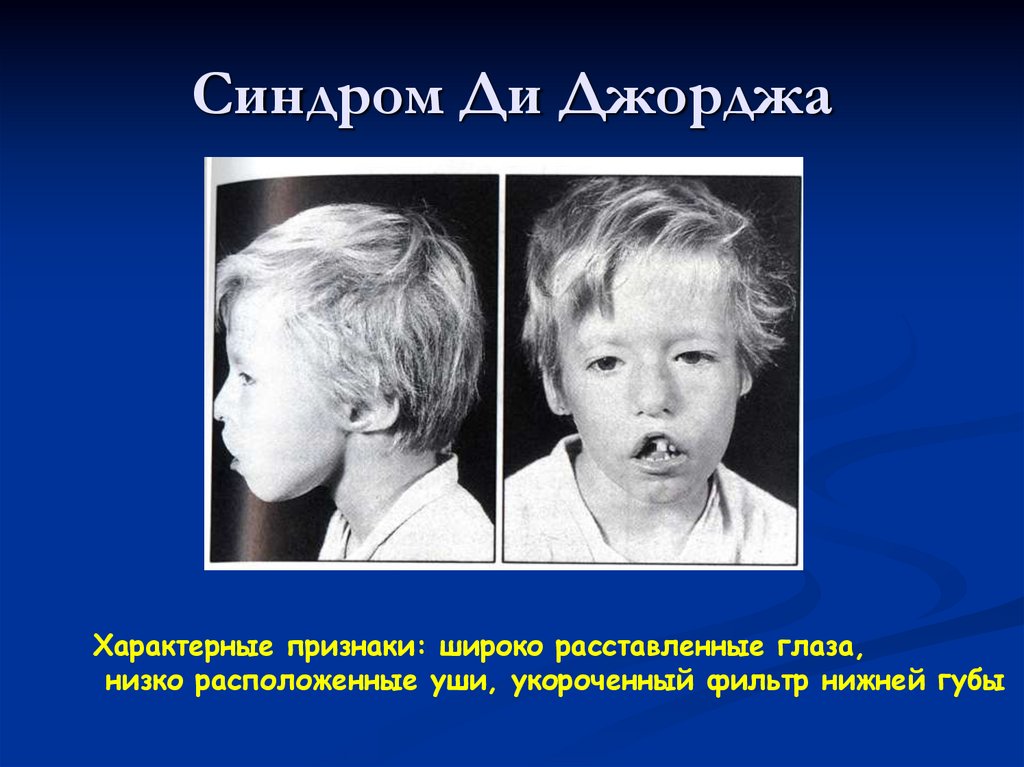 Синдром Ди Джорджа

Характерные признаки: широко расставленные глаза, низко расположенные уши, укороченный фильтр нижней губы